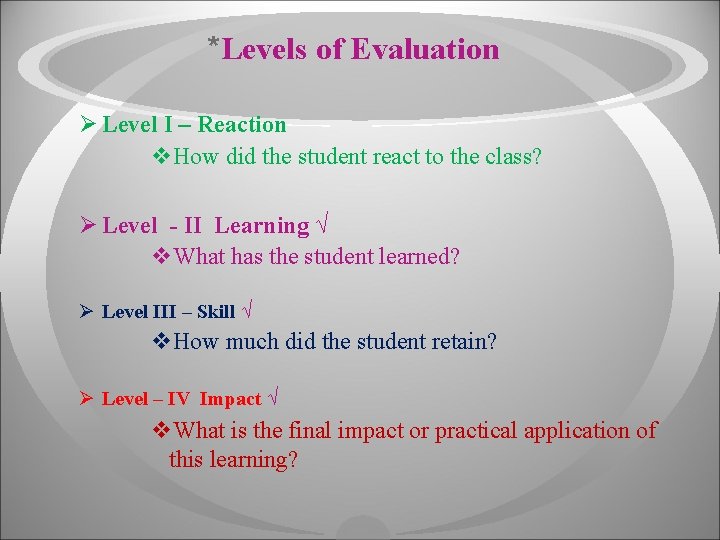 *Levels of Evaluation

➢ Level I – Reaction
❖ How did the student react to the class?

➢ Level - II Learning √
❖ What has the student learned?

➢ Level III – Skill √
❖ How much did the student retain?

➢ Level – IV Impact √
❖ What is the final impact or practical application of this learning?